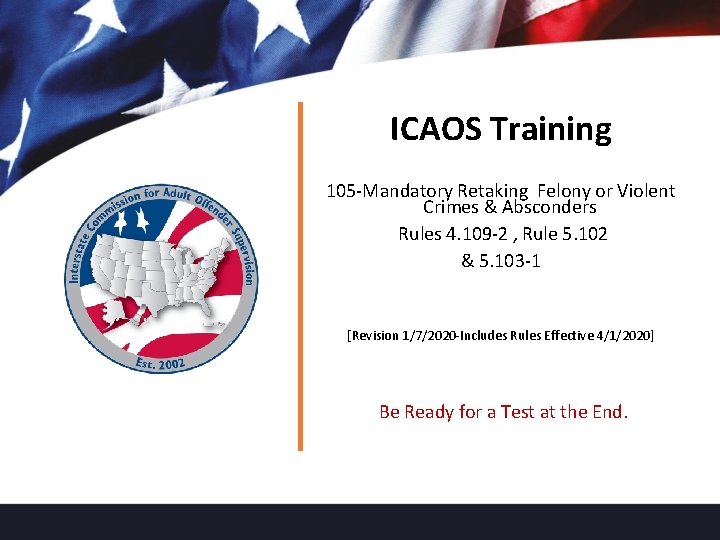 Interstate Commission for Adult Offender Supervision
Est. 2002

ICAOS Training

105-Mandatory Retaking Felony or Violent Crimes & Absconders

Rules 4.109-2 , Rule 5.102 & 5.103-1

[Revision 1/7/2020-Includes Rules Effective 4/1/2020]

Be Ready for a Test at the End.